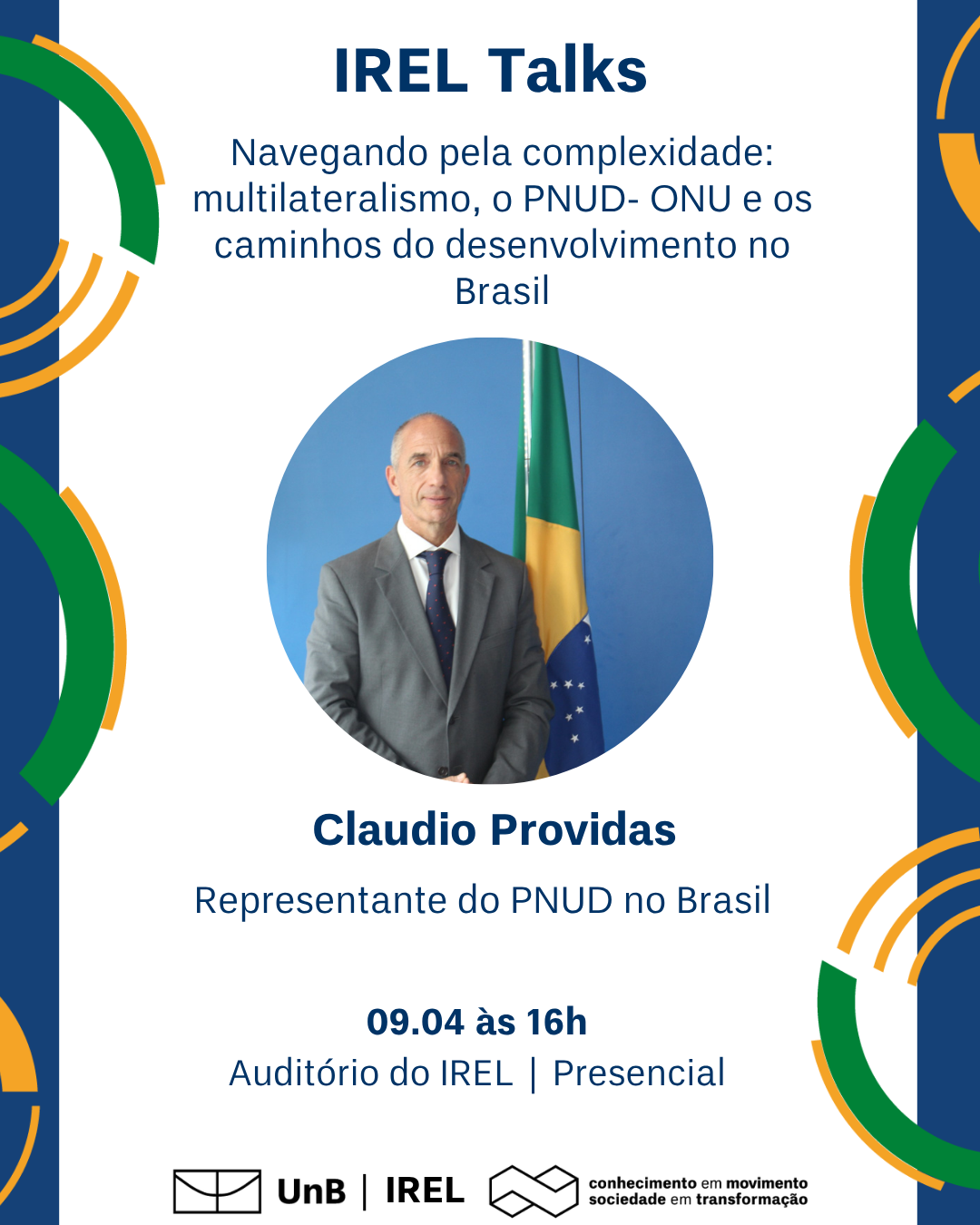 IREL Talks

Navegando pela complexidade: multilateralismo, o PNUD- ONU e os caminhos do desenvolvimento no Brasil

Claudio Providas

Representante do PNUD no Brasil

09.04 às 16h

Auditório do IREL | Presencial

UnB | IREL

conhecimento em movimento
sociedade em transformação